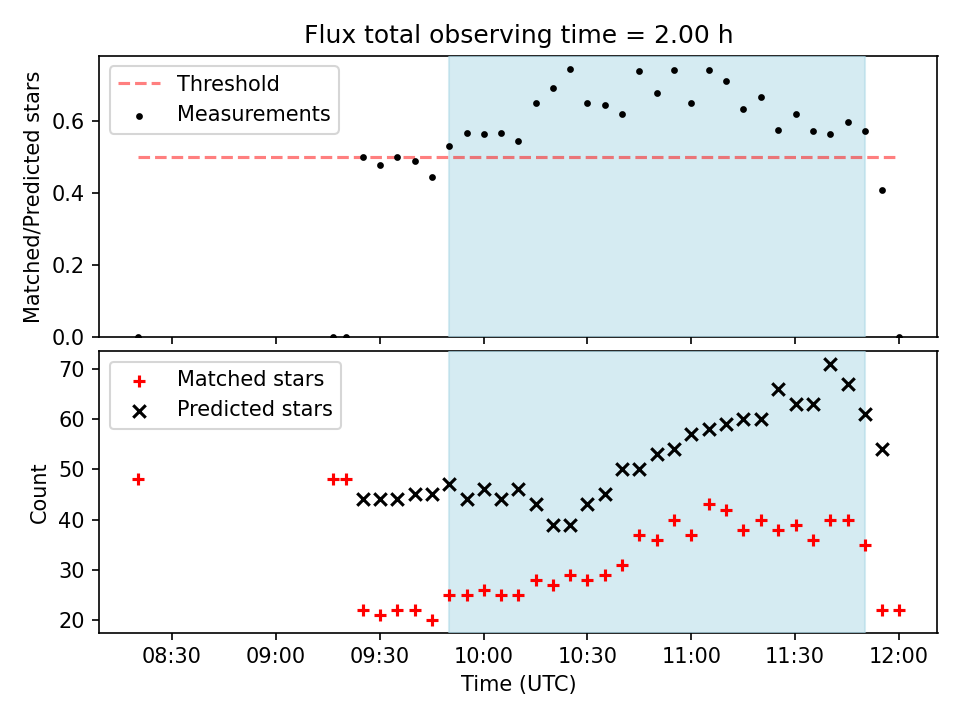 Flux total observing time = 2.00 h

Threshold
Measurements

Matched/Predicted stars

0.6
0.4
0.2
0.0

Matched stars
Predicted stars

Count

70
60
50
40
30
20

08:30
09:00
09:30
10:00
10:30
11:00
11:30
12:00

Time (UTC)